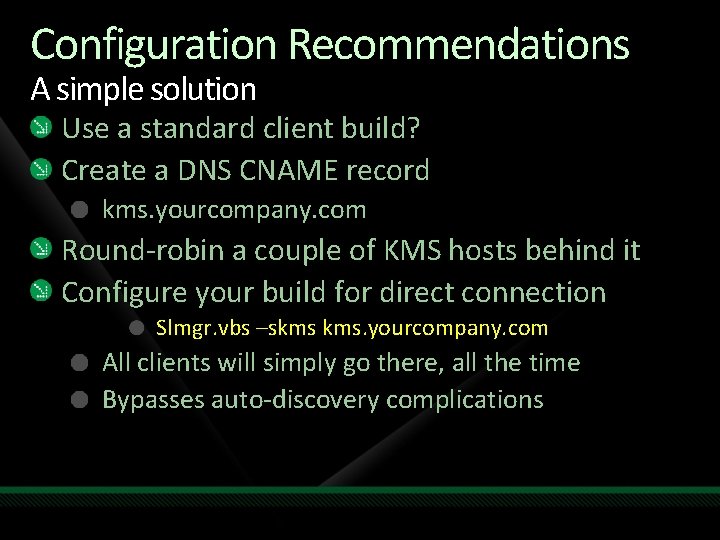 Configuration Recommendations
A simple solution

Use a standard client build?

Create a DNS CNAME record

kms.yourcompany.com

Round-robin a couple of KMS hosts behind it

Configure your build for direct connection

Slmgr.vbs –skms kms.yourcompany.com

All clients will simply go there, all the time

Bypasses auto-discovery complications